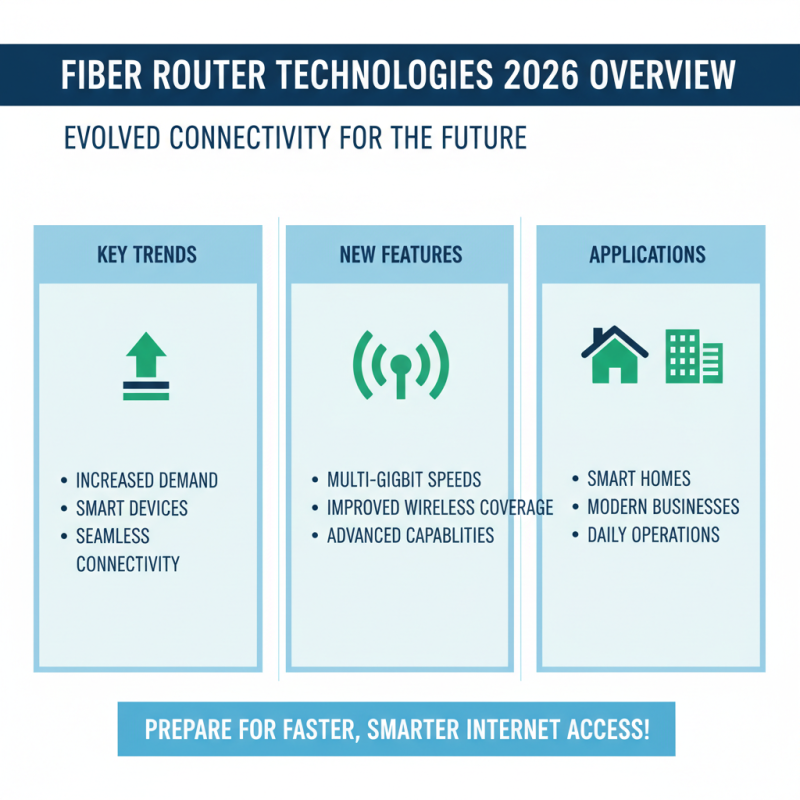 FIBER ROUTER TECHNOLOGIES 2026 OVERVIEW

EVOLVED CONNECTIVITY FOR THE FUTURE

KEY TRENDS

• INCREASED DEMAND
• SMART DEVICES
• SEAMLESS CONNECTIVITY

NEW FEATURES

• MULTI-GIGBIT SPEEDS
• IMPROVED WIRELESS COVERAGE
• ADVANCED CAPABLITIES

APPLICATIONS

• SMART HOMES
• MODERN BUSINESSES
• DAILY OPERATIONS

PREPARE FOR FASTER, SMARTER INTERNET ACCESS!